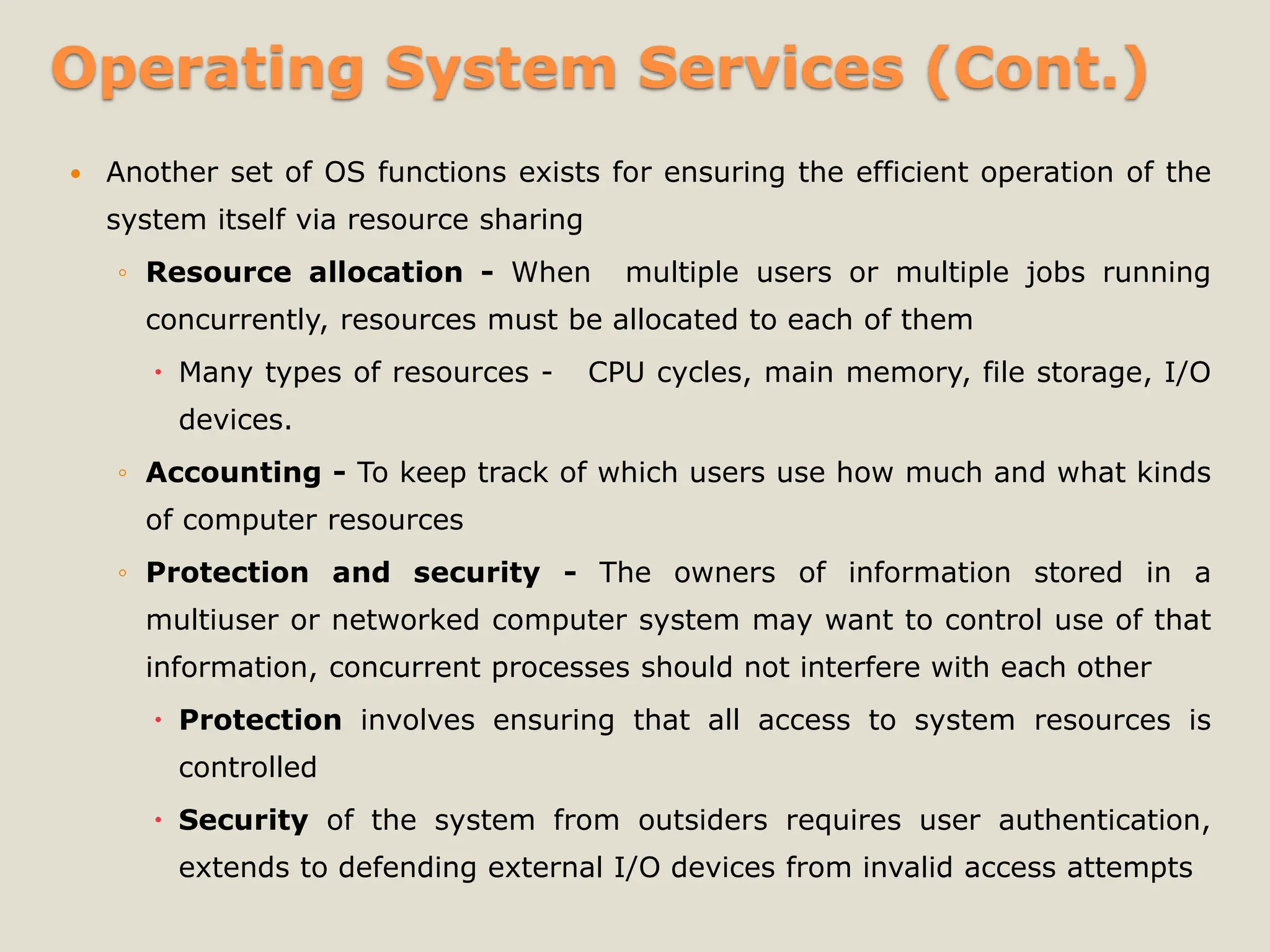 Operating System Services (Cont.)

• Another set of OS functions exists for ensuring the efficient operation of the system itself via resource sharing

◦ Resource allocation - When multiple users or multiple jobs running concurrently, resources must be allocated to each of them

• Many types of resources - CPU cycles, main memory, file storage, I/O devices.

◦ Accounting - To keep track of which users use how much and what kinds of computer resources

◦ Protection and security - The owners of information stored in a multiuser or networked computer system may want to control use of that information, concurrent processes should not interfere with each other

• Protection involves ensuring that all access to system resources is controlled

• Security of the system from outsiders requires user authentication, extends to defending external I/O devices from invalid access attempts